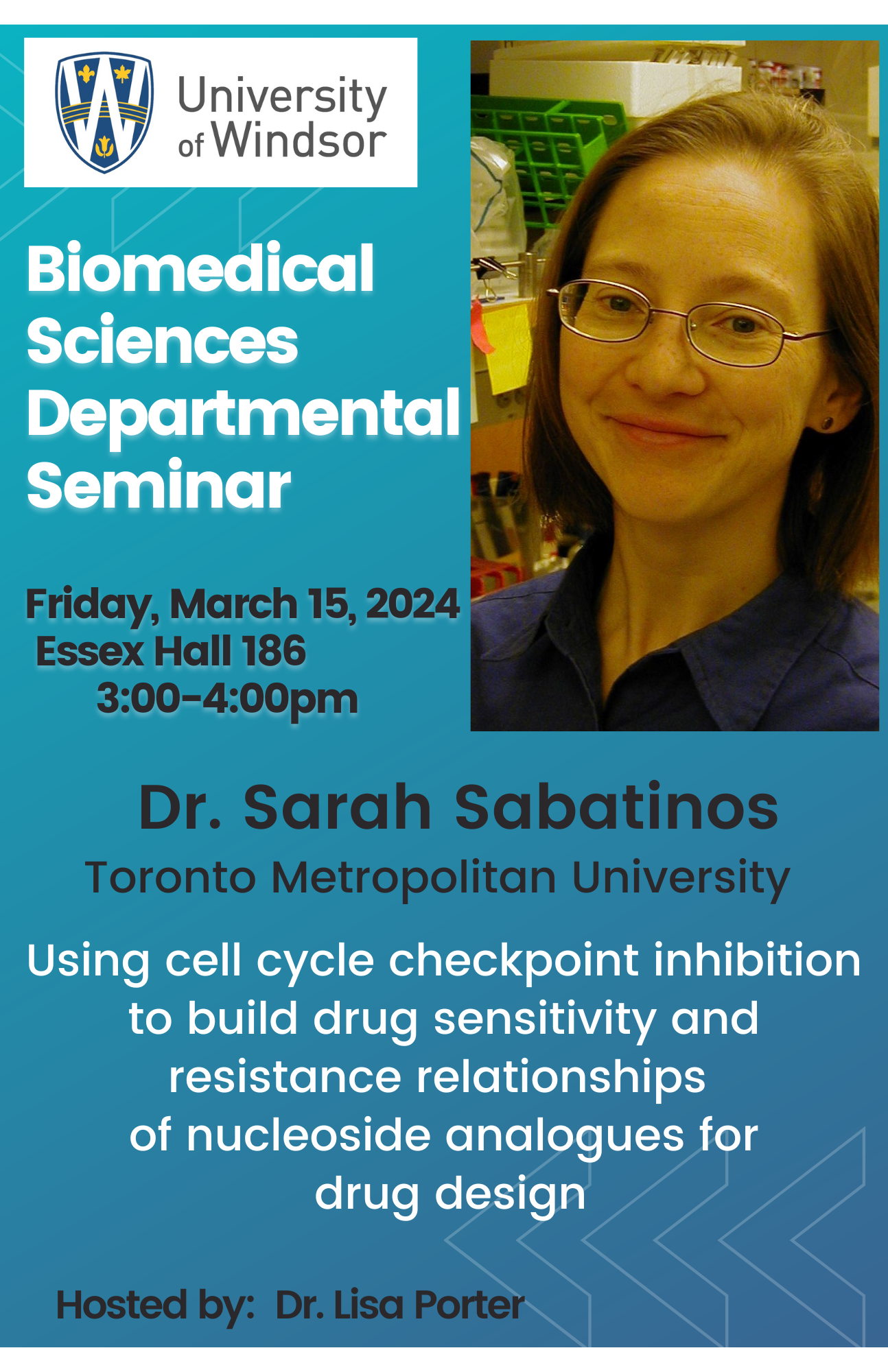 University of Windsor

Biomedical Sciences Departmental Seminar

Friday, March 15, 2024
Essex Hall 186
3:00-4:00pm

Dr. Sarah Sabatinos
Toronto Metropolitan University

Using cell cycle checkpoint inhibition to build drug sensitivity and resistance relationships of nucleoside analogues for drug design

Hosted by: Dr. Lisa Porter